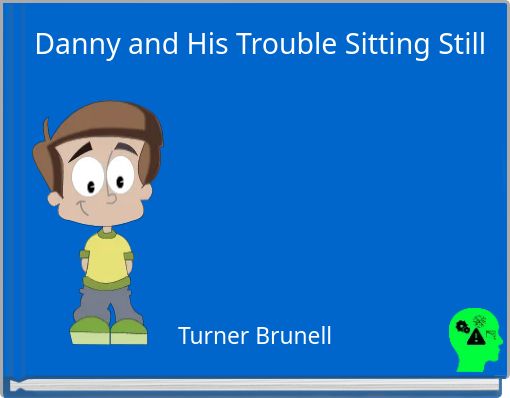 Danny and His Trouble Sitting Still

Turner Brunell